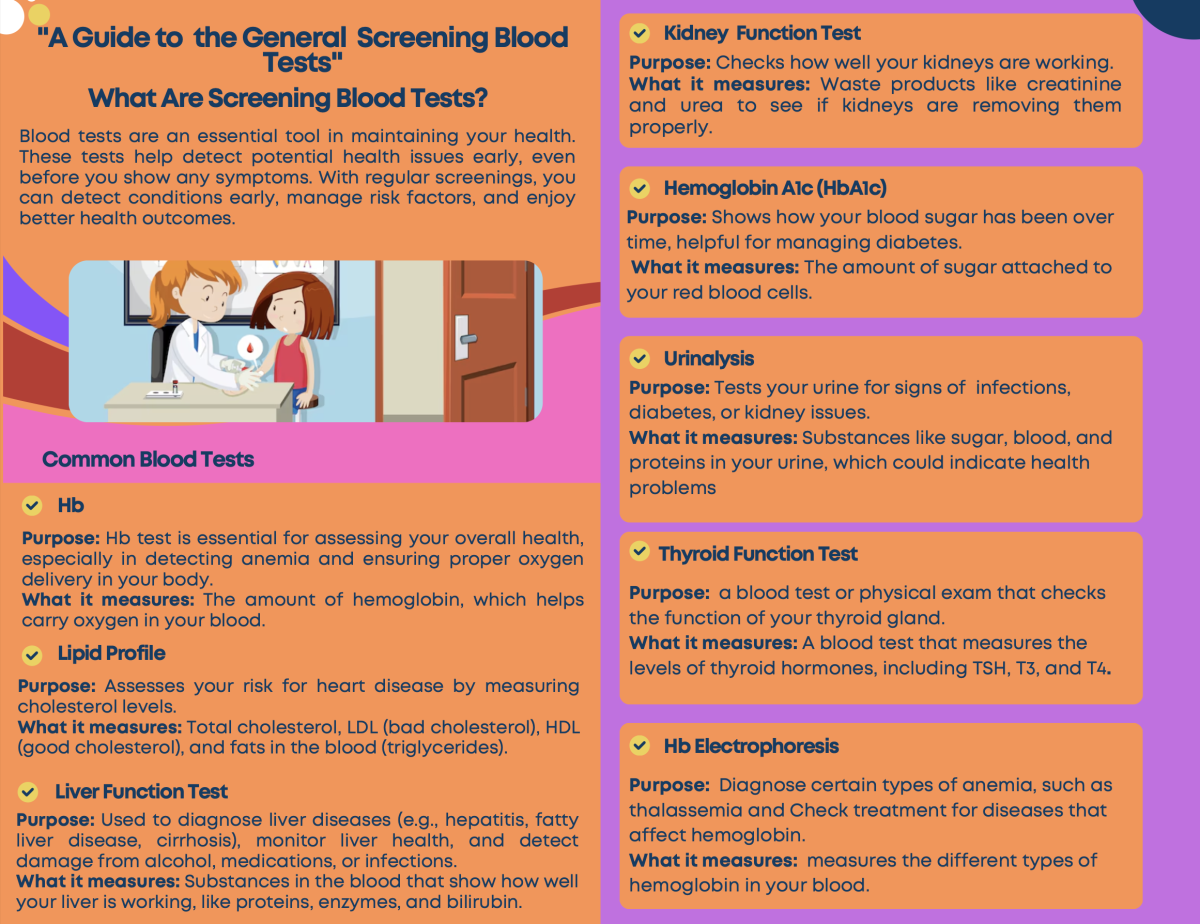 "A Guide to the General Screening Blood Tests"

What Are Screening Blood Tests?

Blood tests are an essential tool in maintaining your health. These tests help detect potential health issues early, even before you show any symptoms. With regular screenings, you can detect conditions early, manage risk factors, and enjoy better health outcomes.

Common Blood Tests

Hb

Purpose: Hb test is essential for assessing your overall health, especially in detecting anemia and ensuring proper oxygen delivery in your body.
What it measures: The amount of hemoglobin, which helps carry oxygen in your blood.

Lipid Profile

Purpose: Assesses your risk for heart disease by measuring cholesterol levels.
What it measures: Total cholesterol, LDL (bad cholesterol), HDL (good cholesterol), and fats in the blood (triglycerides).

Liver Function Test

Purpose: Used to diagnose liver diseases (e.g., hepatitis, fatty liver disease, cirrhosis), monitor liver health, and detect damage from alcohol, medications, or infections.
What it measures: Substances in the blood that show how well your liver is working, like proteins, enzymes, and bilirubin.

Kidney Function Test

Purpose: Checks how well your kidneys are working.
What it measures: Waste products like creatinine and urea to see if kidneys are removing them properly.

Hemoglobin A1c (HbA1c)

Purpose: Shows how your blood sugar has been over time, helpful for managing diabetes.
What it measures: The amount of sugar attached to your red blood cells.

Urinalysis

Purpose: Tests your urine for signs of infections, diabetes, or kidney issues.
What it measures: Substances like sugar, blood, and proteins in your urine, which could indicate health problems

Thyroid Function Test

Purpose: a blood test or physical exam that checks the function of your thyroid gland.
What it measures: A blood test that measures the levels of thyroid hormones, including TSH, T3, and T4.

Hb Electrophoresis

Purpose: Diagnose certain types of anemia, such as thalassemia and Check treatment for diseases that affect hemoglobin.
What it measures: measures the different types of hemoglobin in your blood.